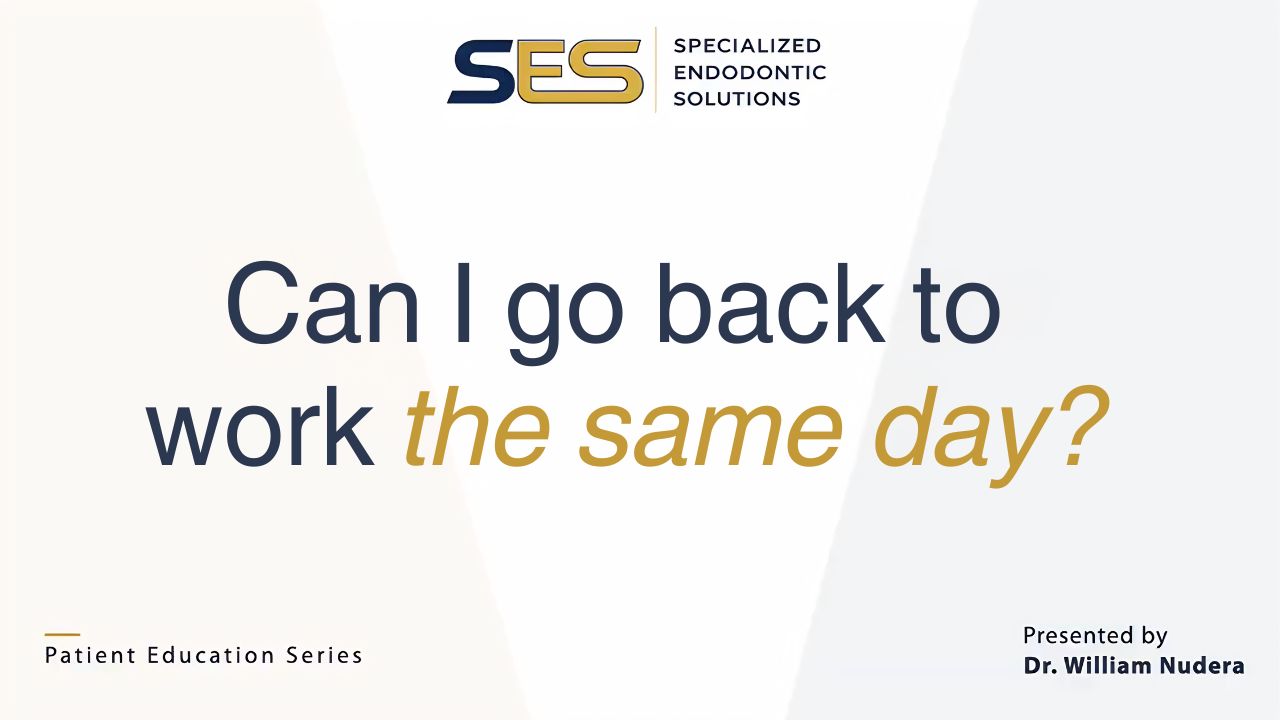 SES SPECIALIZED ENDODONTIC SOLUTIONS

Can I go back to work the same day?

Patient Education Series

Presented by
Dr. William Nudera